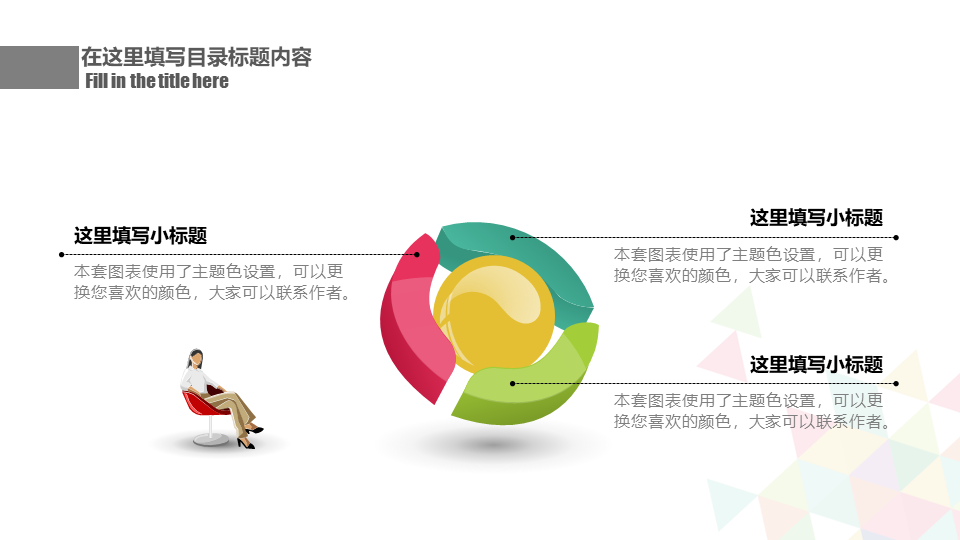 在这里填写目录标题内容
Fill in the title here

这里填写小标题
本套图表使用了主题色设置，可以更换您喜欢的颜色，大家可以联系作者。

这里填写小标题
本套图表使用了主题色设置，可以更换您喜欢的颜色，大家可以联系作者。

这里填写小标题
本套图表使用了主题色设置，可以更换您喜欢的颜色，大家可以联系作者。